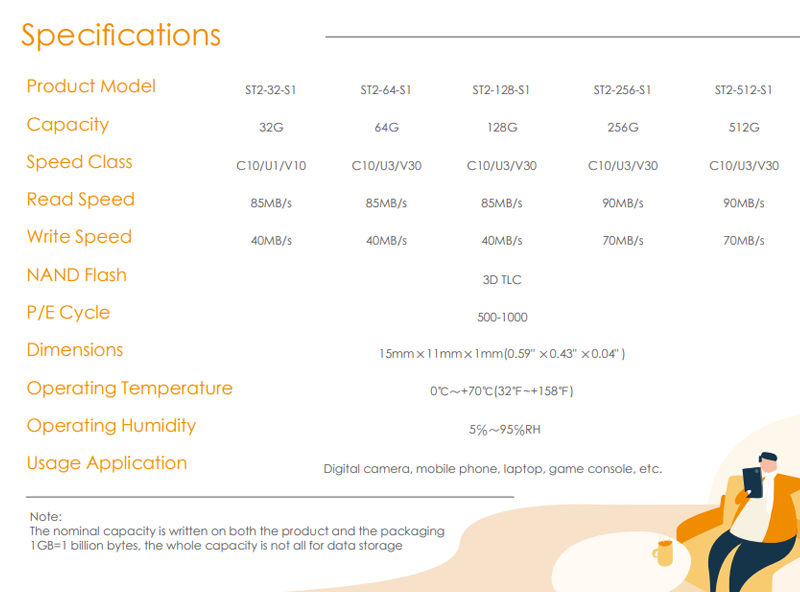 Specifications

| Product Model | ST2-32-S1 | ST2-64-S1 | ST2-128-S1 | ST2-256-S1 | ST2-512-S1 |
|---|---|---|---|---|---|
| Capacity | 32G | 64G | 128G | 256G | 512G |
| Speed Class | C10/U1/V10 | C10/U3/V30 | C10/U3/V30 | C10/U3/V30 | C10/U3/V30 |
| Read Speed | 85MB/s | 85MB/s | 85MB/s | 90MB/s | 90MB/s |
| Write Speed | 40MB/s | 40MB/s | 40MB/s | 70MB/s | 70MB/s |
| NAND Flash | 3D TLC | | | | |
| P/E Cycle | 500-1000 | | | | |
| Dimensions | 15mm×11mm×1mm(0.59"×0.43"×0.04") | | | | |
| Operating Temperature | 0℃~+70℃(32℉~+158℉) | | | | |
| Operating Humidity | 5%~95%RH | | | | |
| Usage Application | Digital camera, mobile phone, laptop, game console, etc. | | | | |

Note:
The nominal capacity is written on both the product and the packaging
1GB=1 billion bytes, the whole capacity is not all for data storage